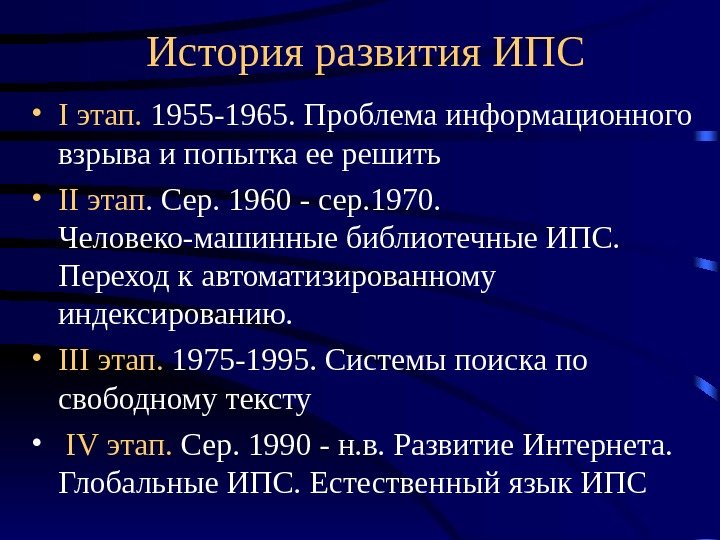 История развития ИПС

• I этап. 1955-1965. Проблема информационного взрыва и попытка ее решить

• II этап. Сер. 1960 - сер.1970. Человеко-машинные библиотечные ИПС. Переход к автоматизированному индексированию.

• III этап. 1975-1995. Системы поиска по свободному тексту

• IV этап. Сер. 1990 - н.в. Развитие Интернета. Глобальные ИПС. Естественный язык ИПС